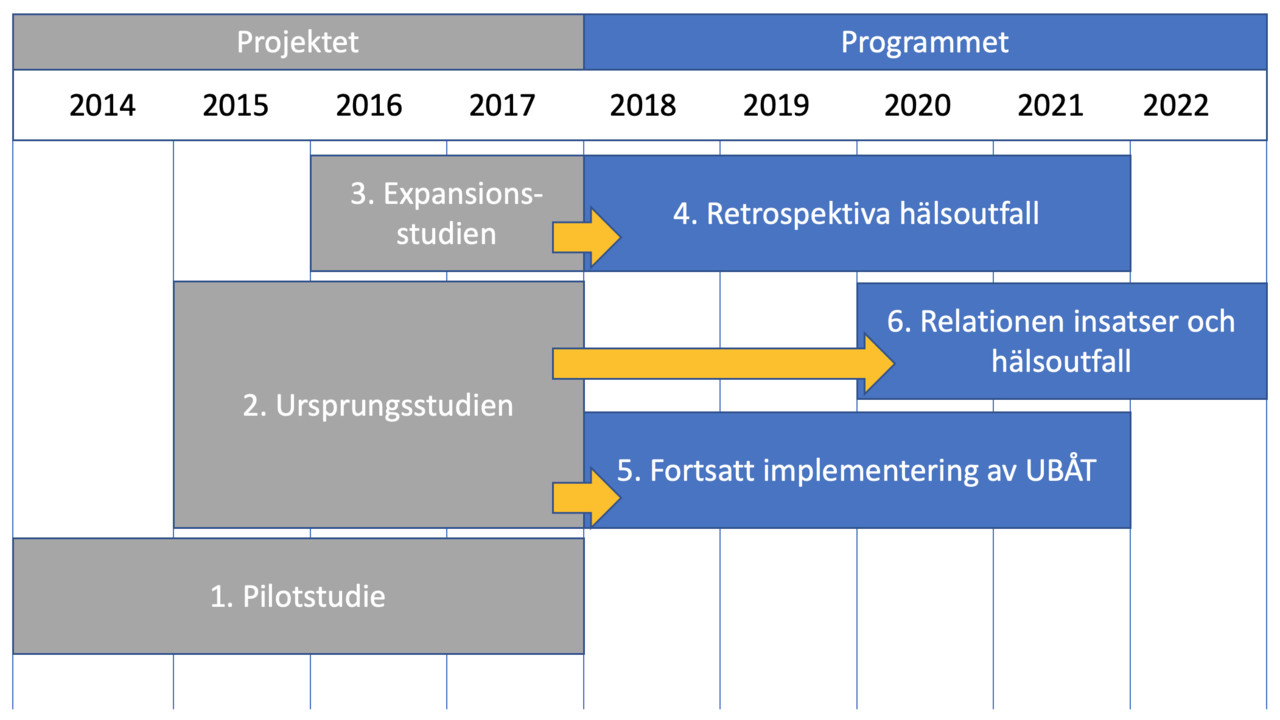 Projektet
Programmet

2014 2015 2016 2017 2018 2019 2020 2021 2022

3. Expansionsstudien

4. Retrospektiva hälsoutfall

6. Relationen insatser och hälsoutfall

2. Ursprungsstudien

5. Fortsatt implementering av UBÅT

1. Pilotstudie